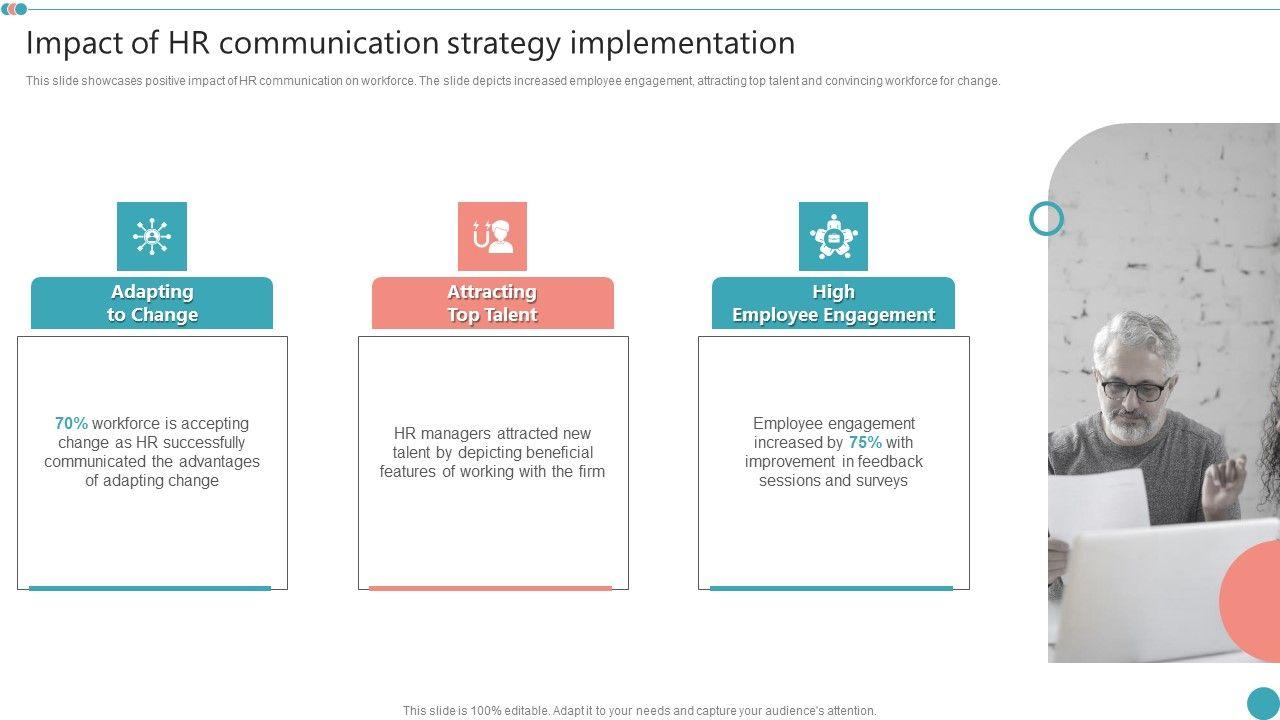 Impact of HR communication strategy implementation

This slide showcases positive impact of HR communication on workforce. The slide depicts increased employee engagement, attracting top talent and convincing workforce for change.

Adapting to Change

70% workforce is accepting change as HR successfully communicated the advantages of adapting change

Attracting Top Talent

HR managers attracted new talent by depicting beneficial features of working with the firm

High Employee Engagement

Employee engagement increased by 75% with improvement in feedback sessions and surveys

This slide is 100% editable. Adapt it to your needs and capture your audience's attention.